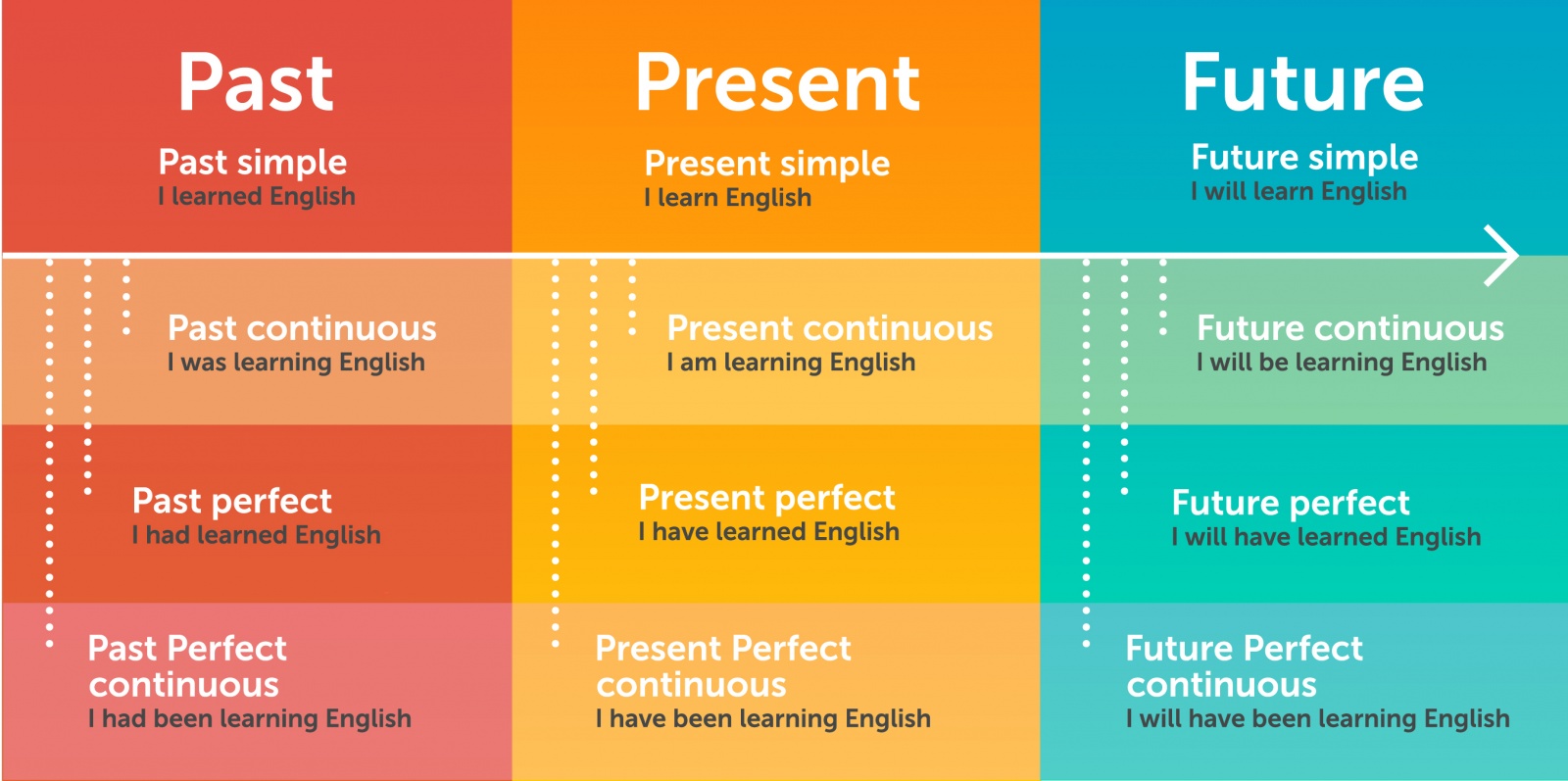 Past

Past simple
I learned English

Past continuous
I was learning English

Past perfect
I had learned English

Past Perfect continuous
I had been learning English

Present

Present simple
I learn English

Present continuous
I am learning English

Present perfect
I have learned English

Present Perfect continuous
I have been learning English

Future

Future simple
I will learn English

Future continuous
I will be learning English

Future perfect
I will have learned English

Future Perfect continuous
I will have been learning English